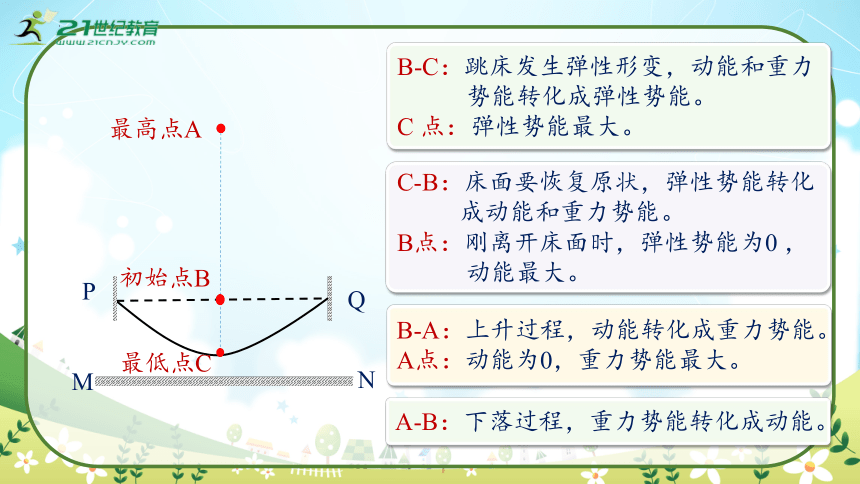 21世纪教育
www.21cnjy.com

最高点A

初始点B
P
Q
最低点C
M
N

B-C：跳床发生弹性形变，动能和重力势能转化成弹性势能。
C 点：弹性势能最大。

C-B：床面要恢复原状，弹性势能转化成动能和重力势能。
B点：刚离开床面时，弹性势能为0，动能最大。

B-A：上升过程，动能转化成重力势能。
A点：动能为0，重力势能最大。

A-B：下落过程，重力势能转化成动能。